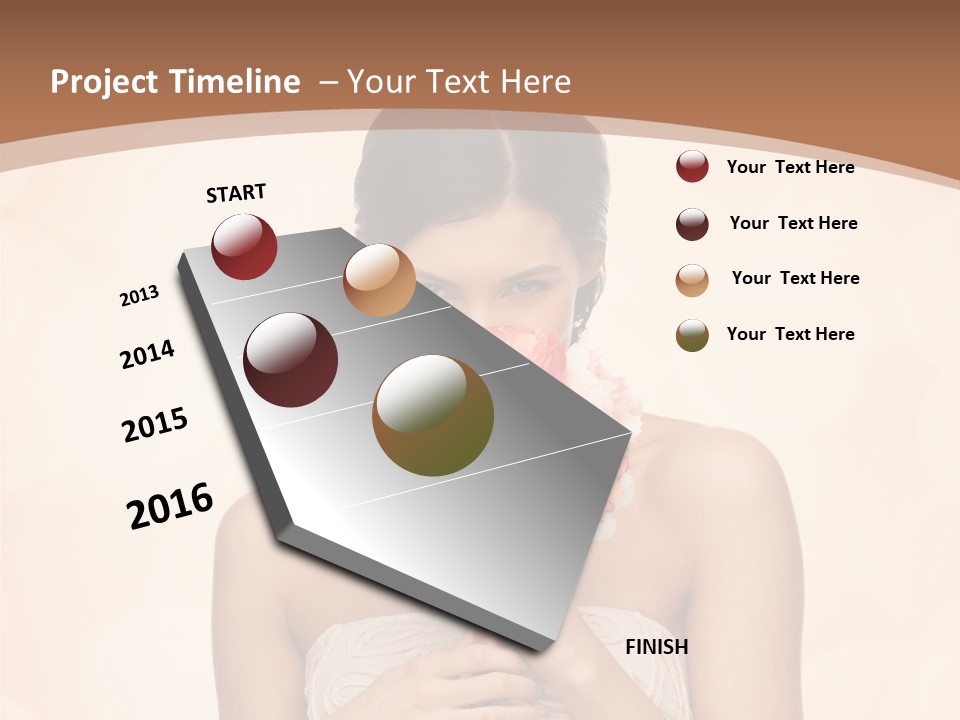 Project Timeline – Your Text Here

START

2013

2014

2015

2016

FINISH

Your Text Here

Your Text Here

Your Text Here

Your Text Here